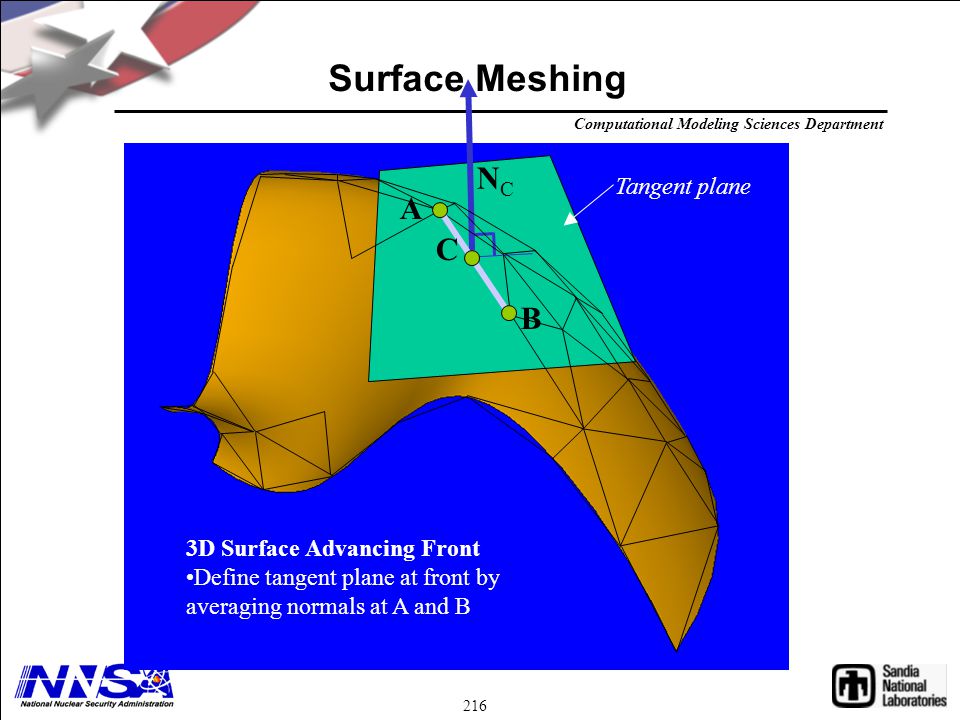 Surface Meshing

Computational Modeling Sciences Department

$N_C$

Tangent plane

A

C

B

3D Surface Advancing Front
•Define tangent plane at front by averaging normals at A and B

NNSA
National Nuclear Security Administration

216

Sandia National Laboratories